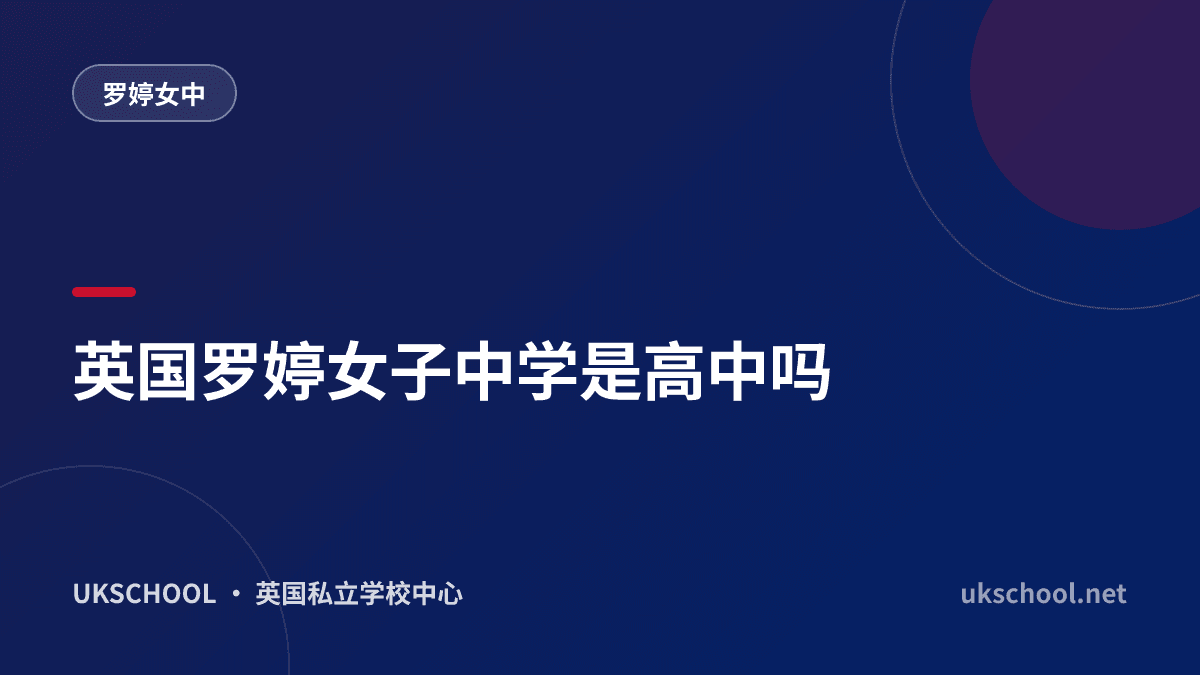 罗婷女中

英国罗婷女子中学是高中吗

UKSCHOOL · 英国私立学校中心

ukschool.net